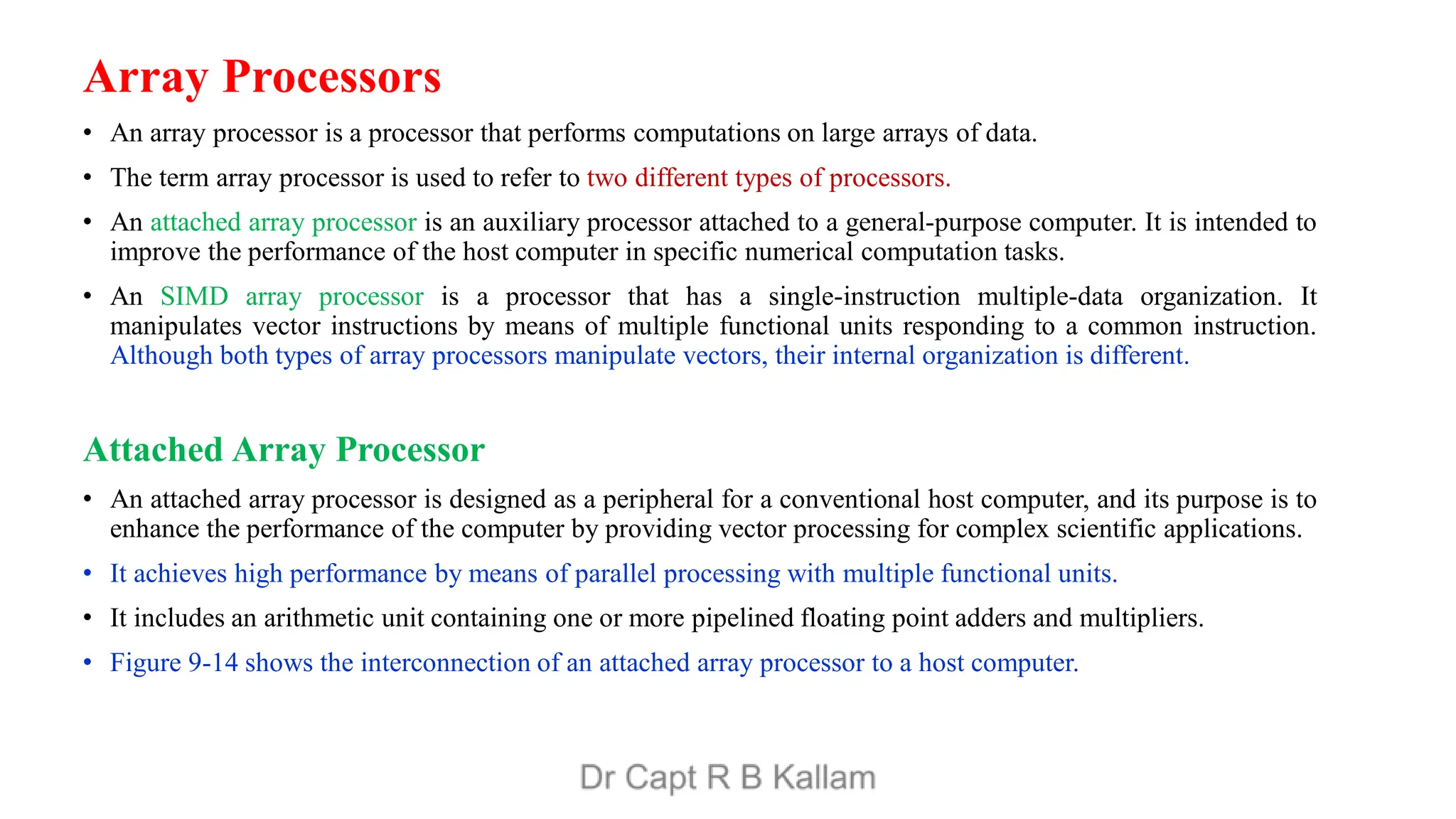 Array Processors

• An array processor is a processor that performs computations on large arrays of data.

• The term array processor is used to refer to two different types of processors.

• An attached array processor is an auxiliary processor attached to a general-purpose computer. It is intended to improve the performance of the host computer in specific numerical computation tasks.

• An SIMD array processor is a processor that has a single-instruction multiple-data organization. It manipulates vector instructions by means of multiple functional units responding to a common instruction. Although both types of array processors manipulate vectors, their internal organization is different.

Attached Array Processor

• An attached array processor is designed as a peripheral for a conventional host computer, and its purpose is to enhance the performance of the computer by providing vector processing for complex scientific applications.

• It achieves high performance by means of parallel processing with multiple functional units.

• It includes an arithmetic unit containing one or more pipelined floating point adders and multipliers.

• Figure 9-14 shows the interconnection of an attached array processor to a host computer.

Dr Capt R B Kallam